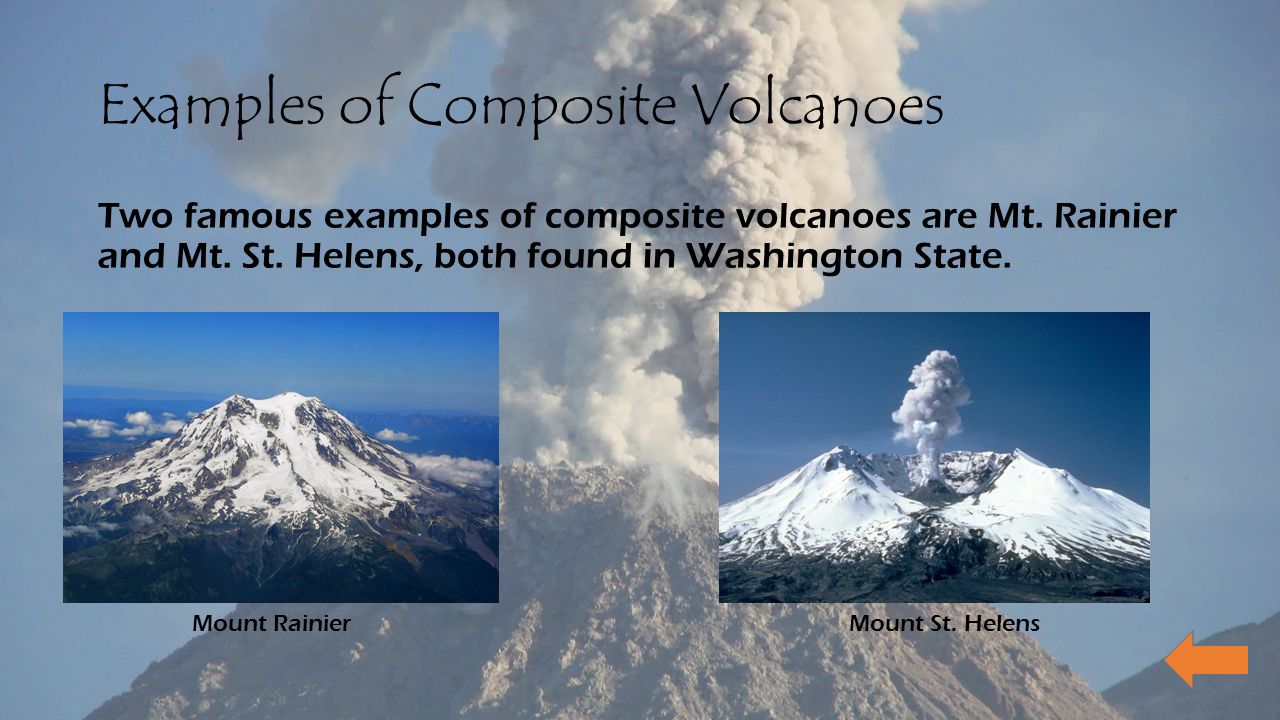 Examples of Composite Volcanoes

Two famous examples of composite volcanoes are Mt. Rainier and Mt. St. Helens, both found in Washington State.

Mount Rainier

Mount St. Helens